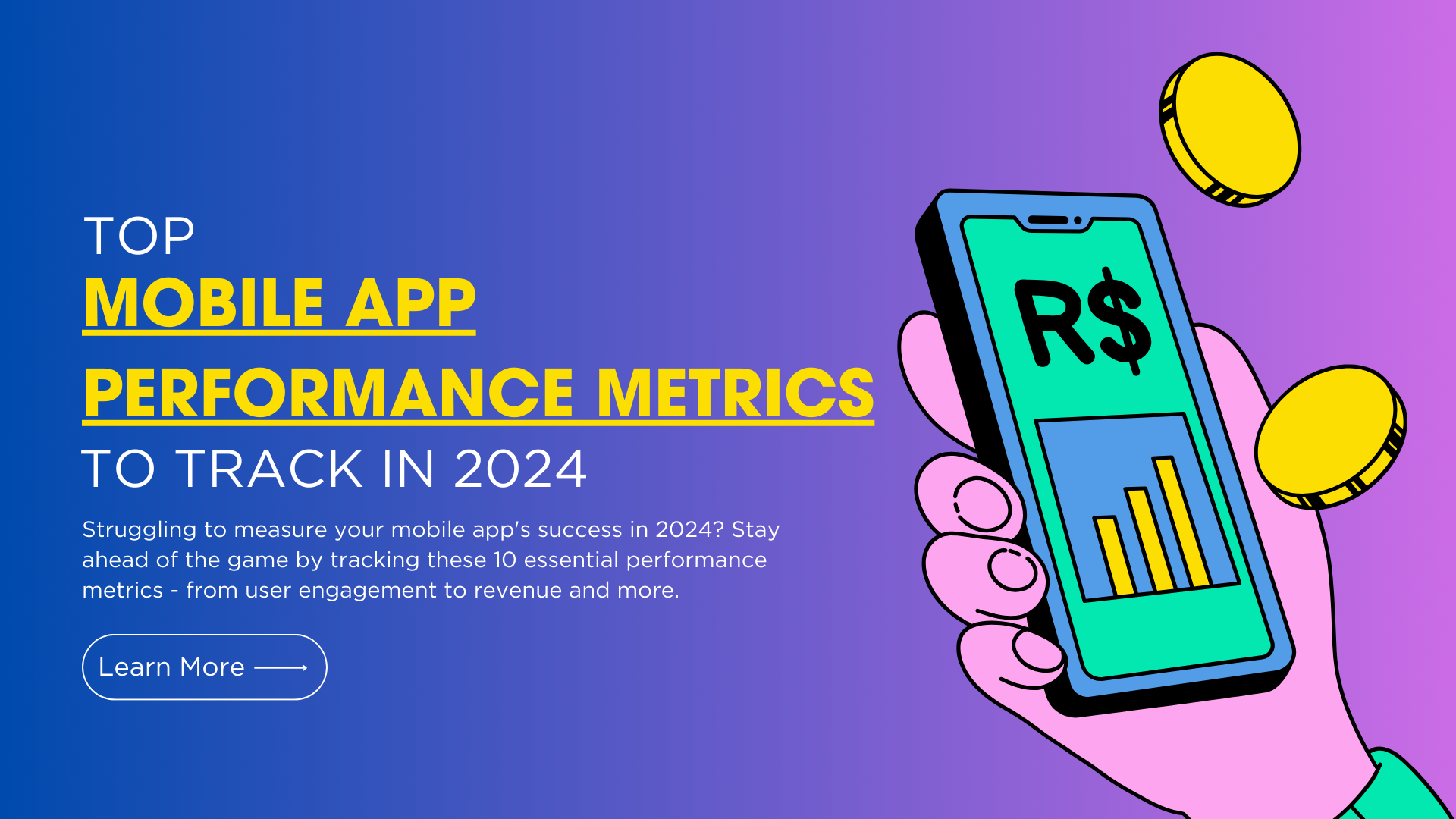 TOP
MOBILE APP
PERFORMANCE METRICS
TO TRACK IN 2024

Struggling to measure your mobile app's success in 2024? Stay ahead of the game by tracking these 10 essential performance metrics - from user engagement to revenue and more.

Learn More

R$